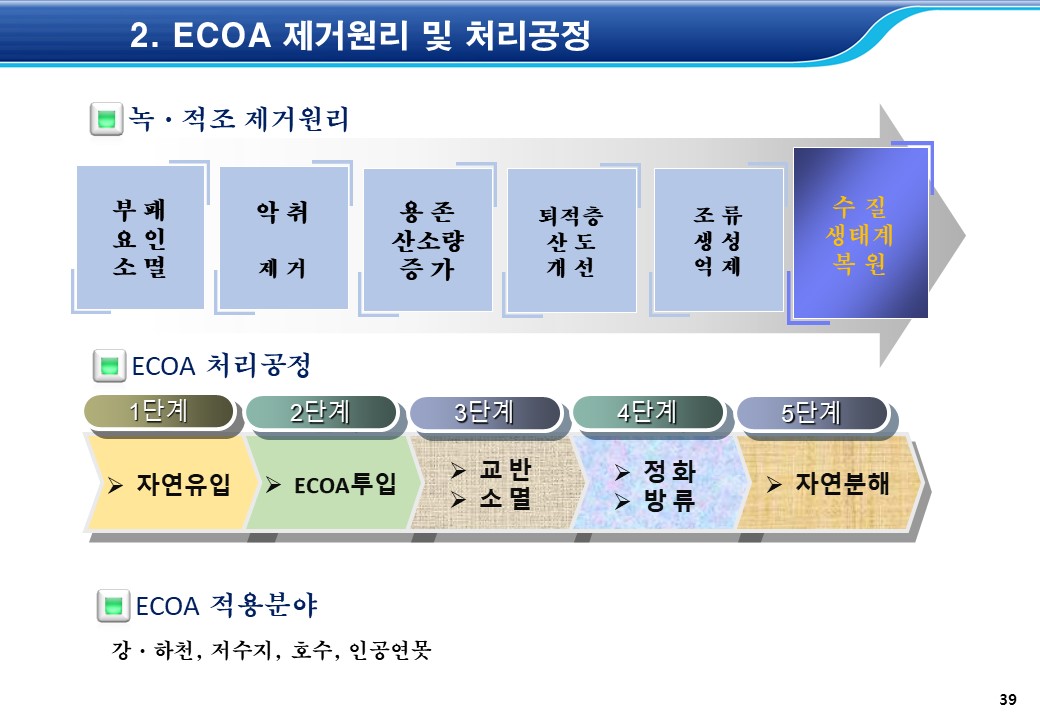 2. ECOA 제거원리 및 처리공정

녹 · 적조 제거원리

부 패
요 인
소 멸

악 취
제 거

용 존
산소량
증 가

퇴적층
산 도
개 선

조 류
생 성
억 제

수 질
생태계
복 원

ECOA 처리공정

1단계

2단계

3단계

4단계

5단계

➢ 자연유입

➢ ECOA투입

➢ 교 반
➢ 소 멸

➢ 정 화
➢ 방 류

➢ 자연분해

ECOA 적용분야

강 · 하천, 저수지, 호수, 인공연못

39